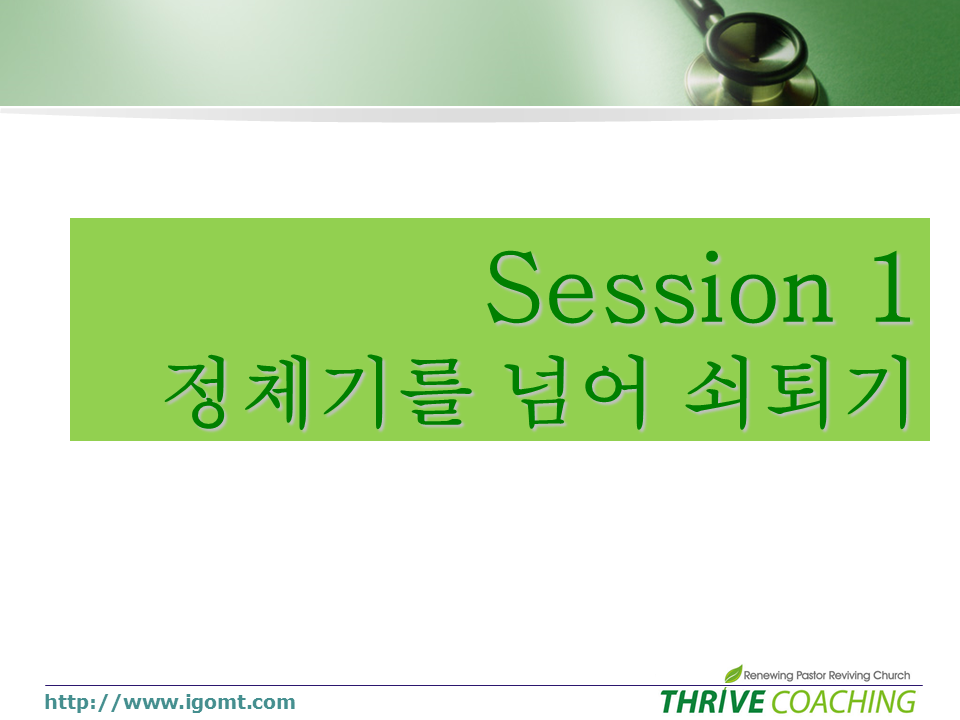 Session 1
정체기를 넘어 쇠퇴기

http://www.igomt.com

Renewing Pastor Reviving Church
THRIVE COACHING